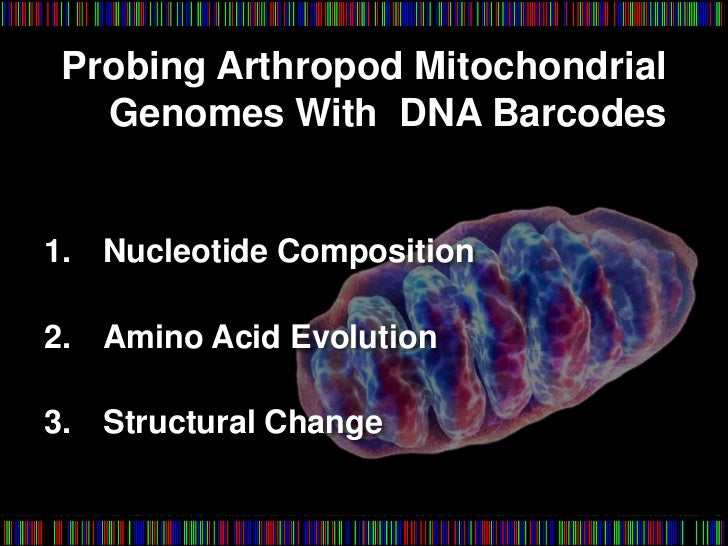 Probing Arthropod Mitochondrial Genomes With DNA Barcodes

1. Nucleotide Composition

2. Amino Acid Evolution

3. Structural Change